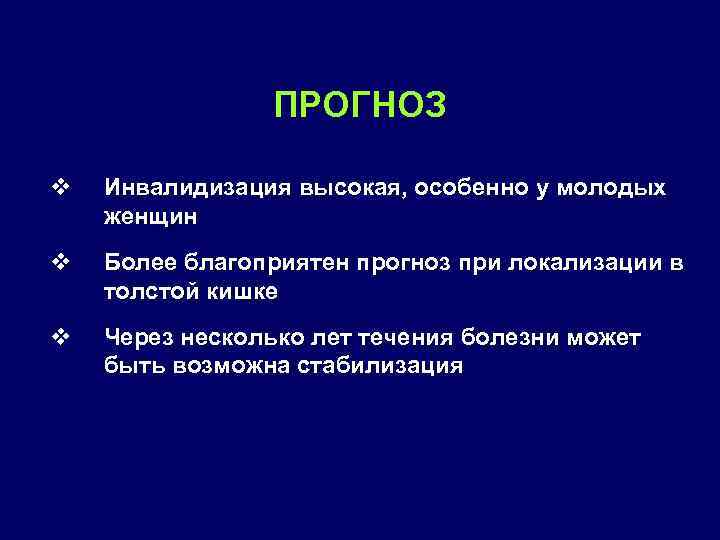 ПРОГНОЗ

❖ Инвалидизация высокая, особенно у молодых женщин

❖ Более благоприятен прогноз при локализации в толстой кишке

❖ Через несколько лет течения болезни может быть возможна стабилизация